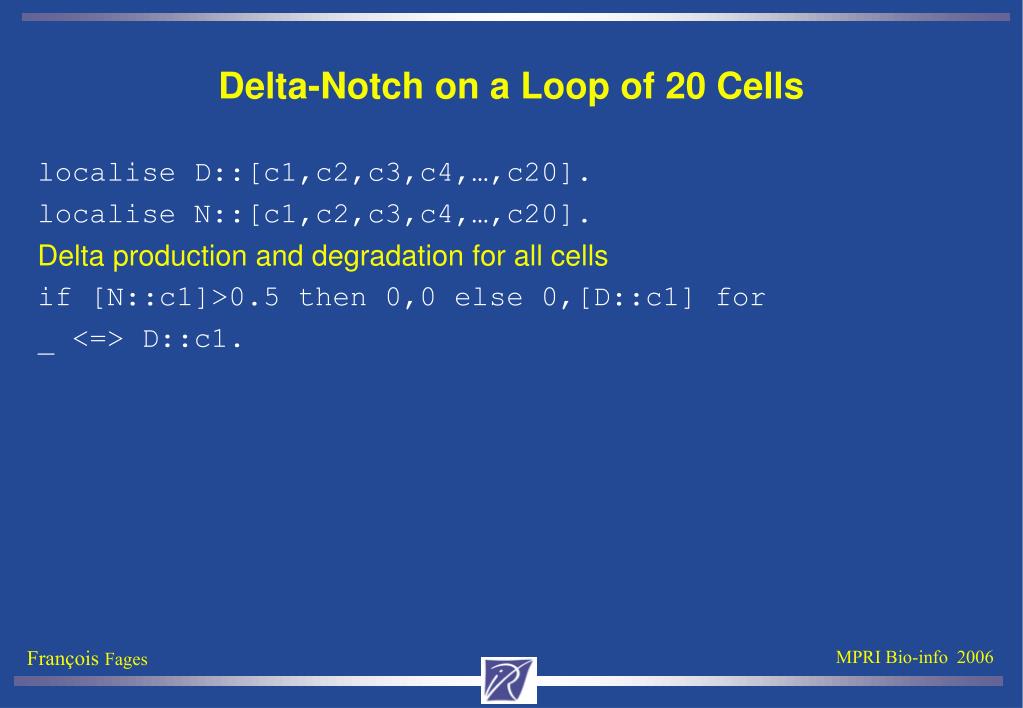 Delta-Notch on a Loop of 20 Cells

localise D::[c1,c2,c3,c4,…,c20].
localise N::[c1,c2,c3,c4,…,c20].
Delta production and degradation for all cells
if [N::c1]>0.5 then 0,0 else 0,[D::c1] for
_ <=> D::c1.

François Fages

MPRI Bio-info 2006